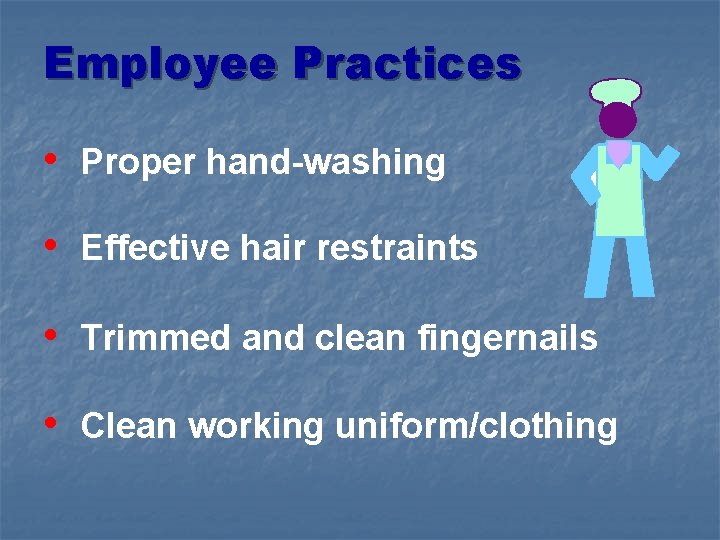 Employee Practices

• Proper hand-washing

• Effective hair restraints

• Trimmed and clean fingernails

• Clean working uniform/clothing